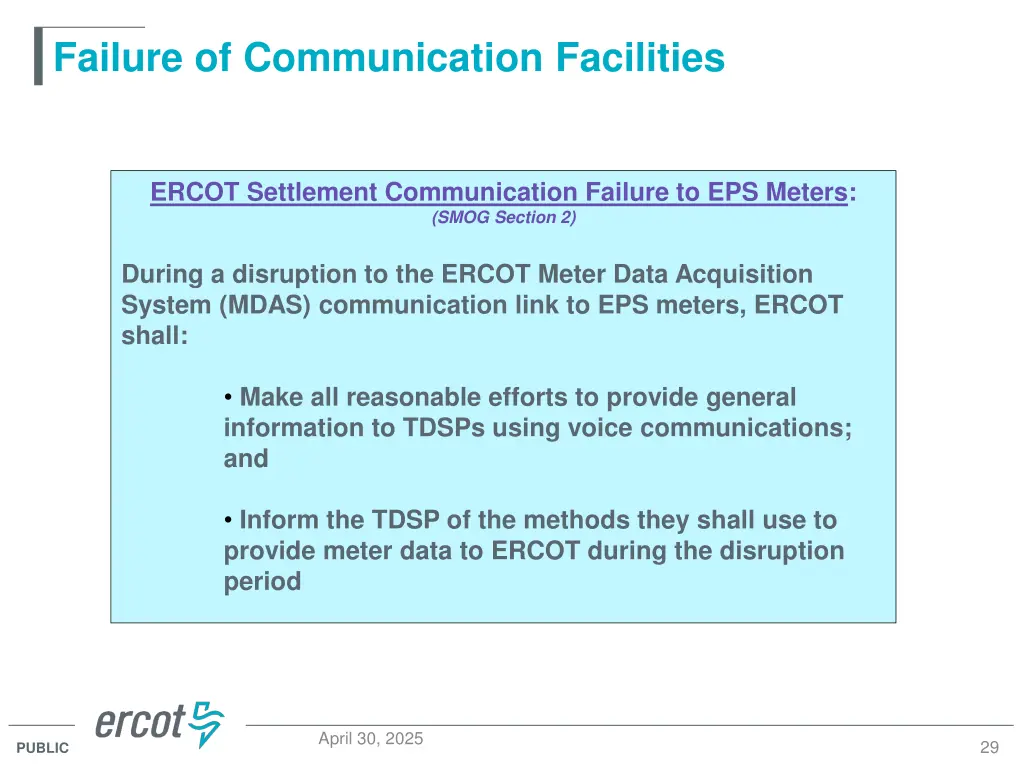 Failure of Communication Facilities

ERCOT Settlement Communication Failure to EPS Meters:
(SMOG Section 2)

During a disruption to the ERCOT Meter Data Acquisition System (MDAS) communication link to EPS meters, ERCOT shall:

• Make all reasonable efforts to provide general information to TDSPs using voice communications; and

• Inform the TDSP of the methods they shall use to provide meter data to ERCOT during the disruption period

ercot

PUBLIC

April 30, 2025

29